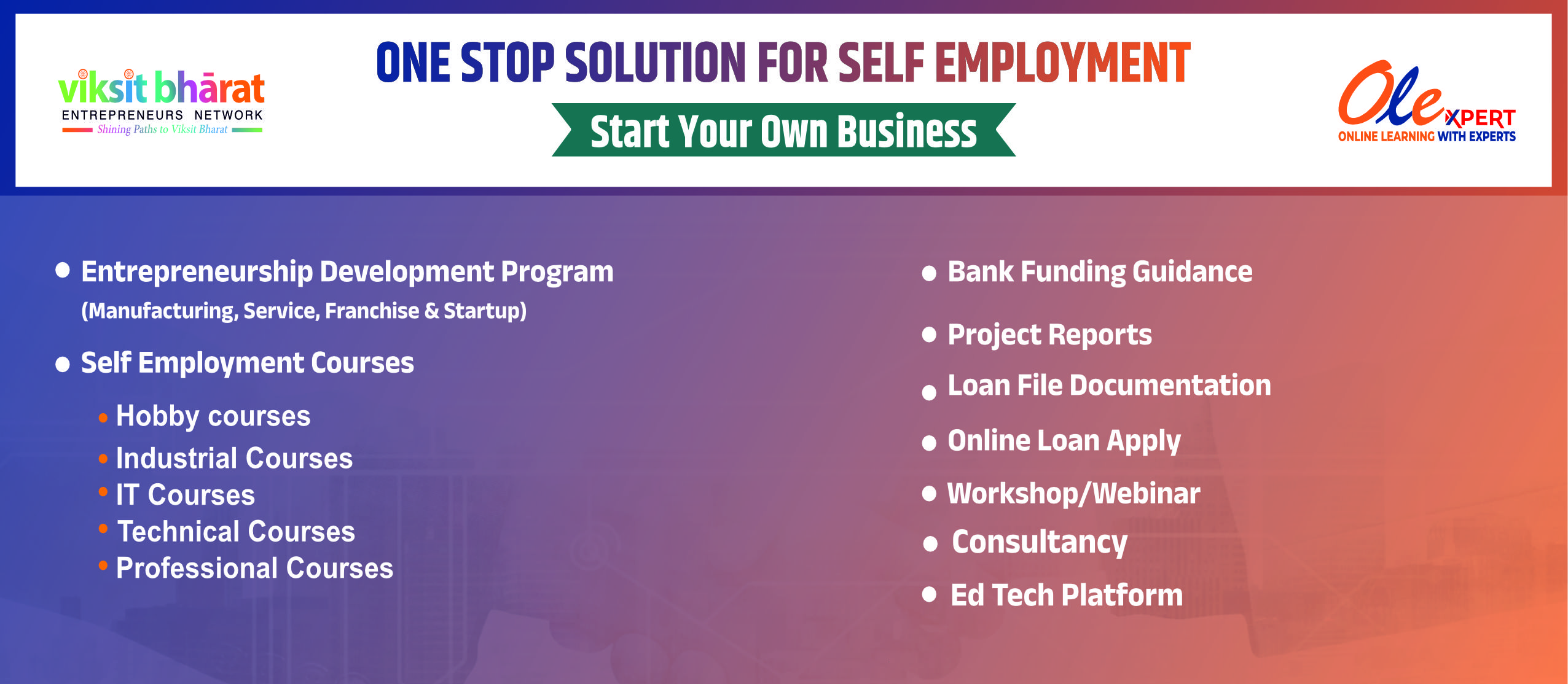 viksit bhārat
ENTREPRENEURS NETWORK
Shining Paths to Viksit Bharat

ONE STOP SOLUTION FOR SELF EMPLOYMENT

Start Your Own Business

Ole XPERT
ONLINE LEARNING WITH EXPERTS

• Entrepreneurship Development Program
(Manufacturing, Service, Franchise & Startup)
• Self Employment Courses
• Hobby courses
• Industrial Courses
• IT Courses
• Technical Courses
• Professional Courses

• Bank Funding Guidance
• Project Reports
• Loan File Documentation
• Online Loan Apply
• Workshop/Webinar
• Consultancy
• Ed Tech Platform